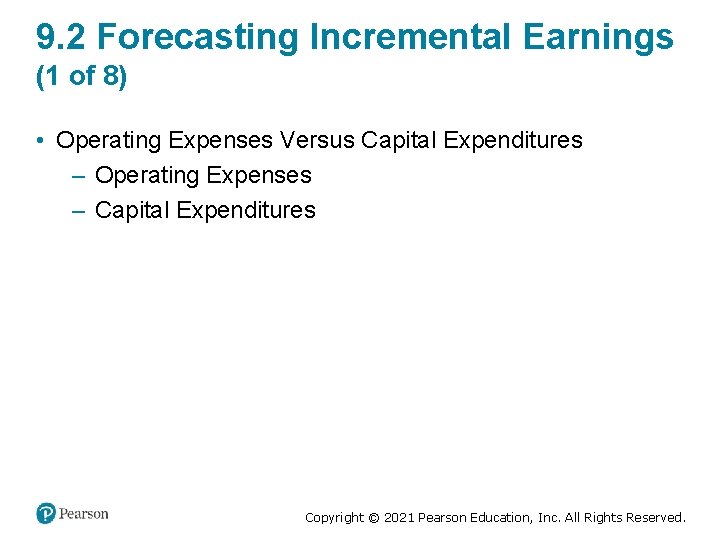 9.2 Forecasting Incremental Earnings (1 of 8)

• Operating Expenses Versus Capital Expenditures
– Operating Expenses
– Capital Expenditures

Pearson

Copyright © 2021 Pearson Education, Inc. All Rights Reserved.